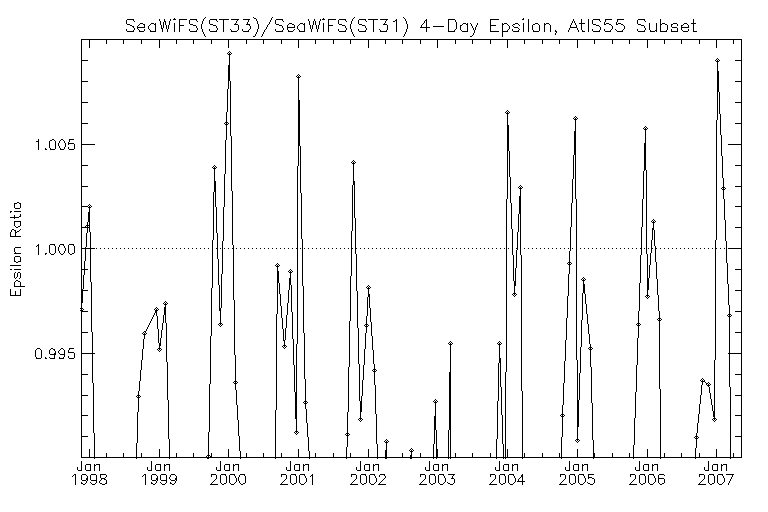 SeaWiFS(ST33)/SeaWiFS(ST31) 4-Day Epsilon, AtlS55 Subset

Epsilon Ratio

1.005
1.000
0.995

Jan 1998
Jan 1999
Jan 2000
Jan 2001
Jan 2002
Jan 2003
Jan 2004
Jan 2005
Jan 2006
Jan 2007